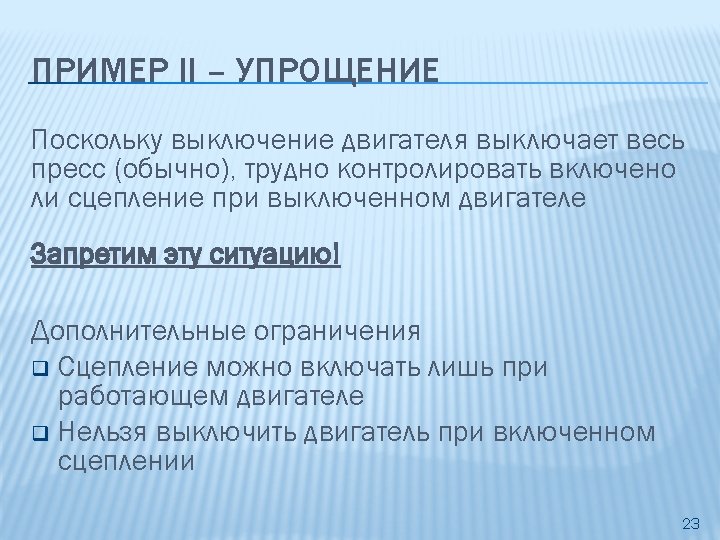 ПРИМЕР II – УПРОЩЕНИЕ

Поскольку выключение двигателя выключает весь пресс (обычно), трудно контролировать включено ли сцепление при выключенном двигателе

Запретим эту ситуацию!

Дополнительные ограничения
❑ Сцепление можно включать лишь при работающем двигателе
❑ Нельзя выключить двигатель при включенном сцеплении

23